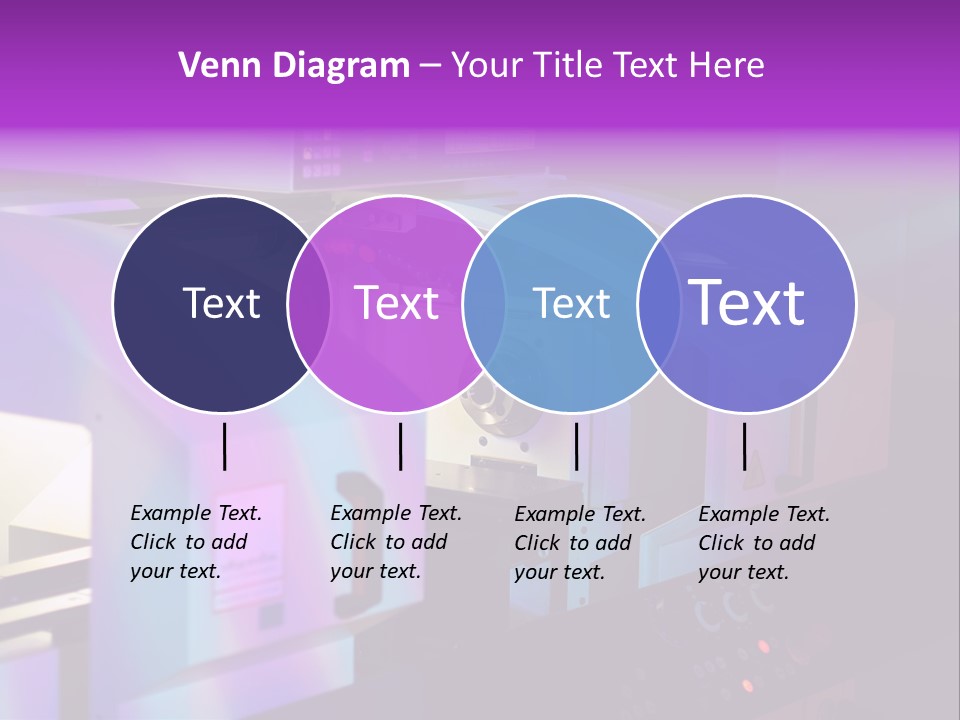 Venn Diagram – Your Title Text Here

Text

Text

Text

Text

Example Text. Click to add your text.

Example Text. Click to add your text.

Example Text. Click to add your text.

Example Text. Click to add your text.